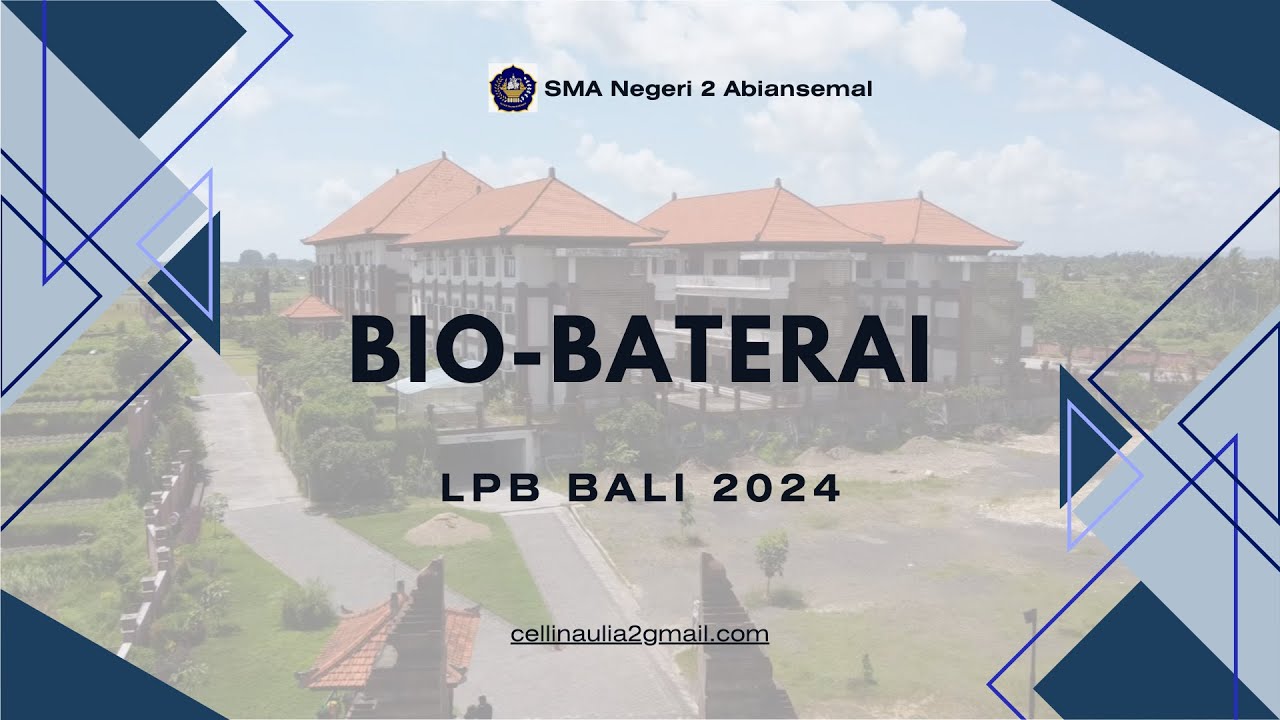 SMA Negeri 2 Abiansemal

BIO-BATERAI

LPB BALI 2024

cellinaulia2gmail.com